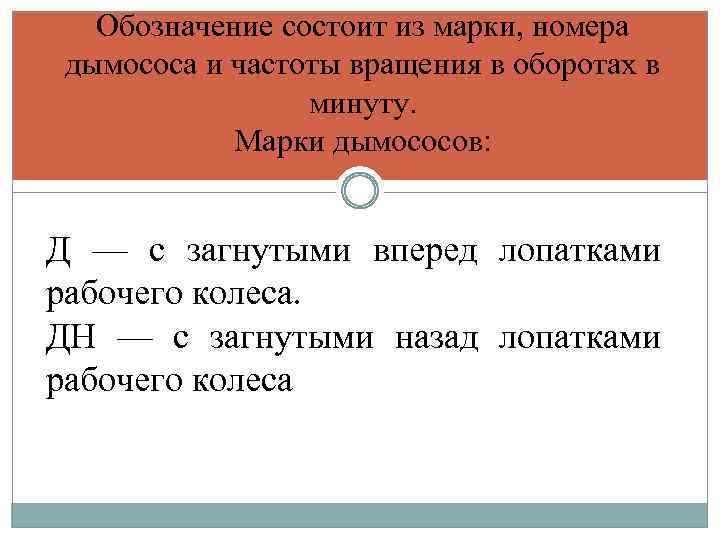 Обозначение состоит из марки, номера дымососа и частоты вращения в оборотах в минуту.
Марки дымососов:

Д — с загнутыми вперед лопатками рабочего колеса.
ДН — с загнутыми назад лопатками рабочего колеса